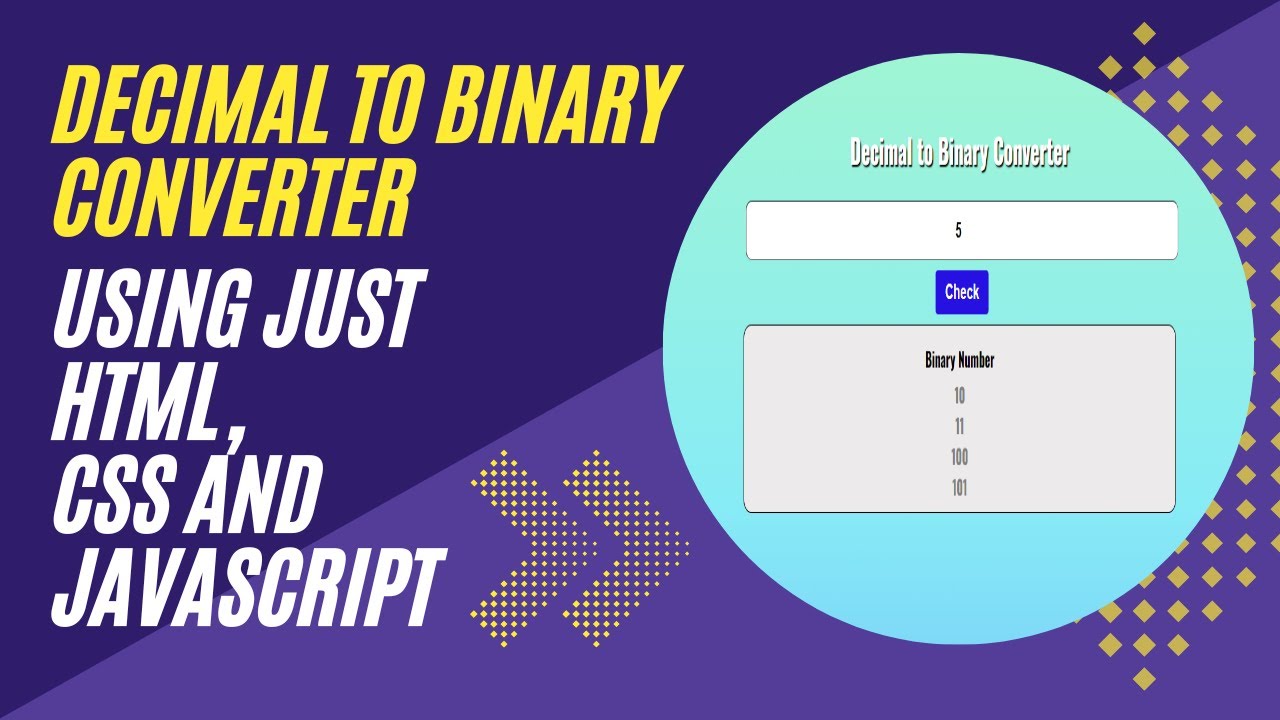 DECIMAL TO BINARY CONVERTER

USING JUST HTML, CSS AND JAVASCRIPT

Decimal to Binary Converter

5

Check

Binary Number

10
11
100
101